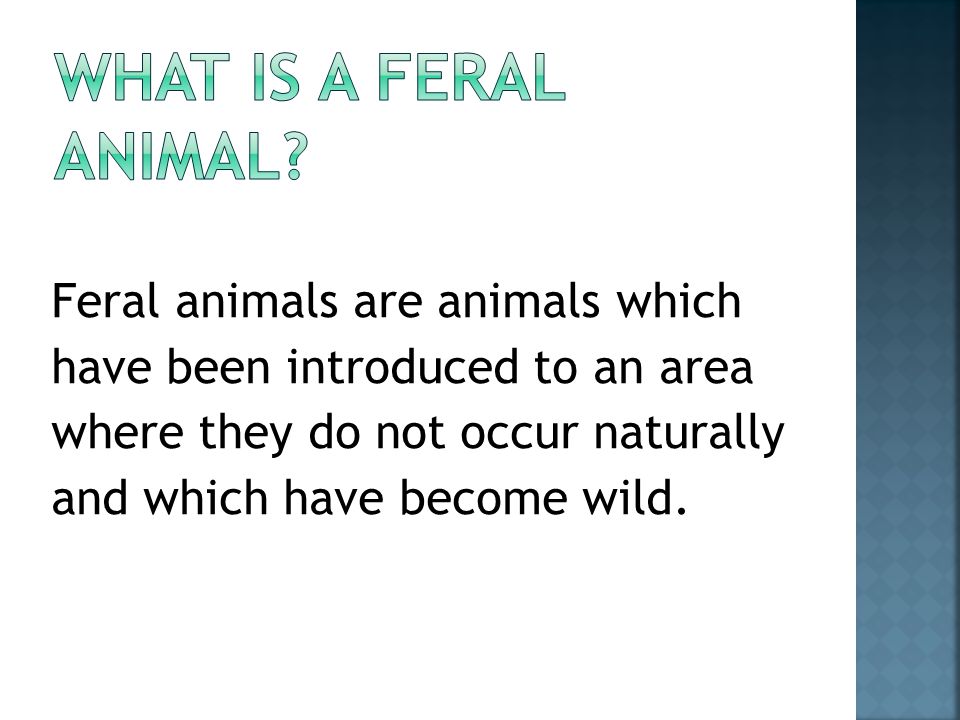 WHAT IS A FERAL ANIMAL?

Feral animals are animals which have been introduced to an area where they do not occur naturally and which have become wild.